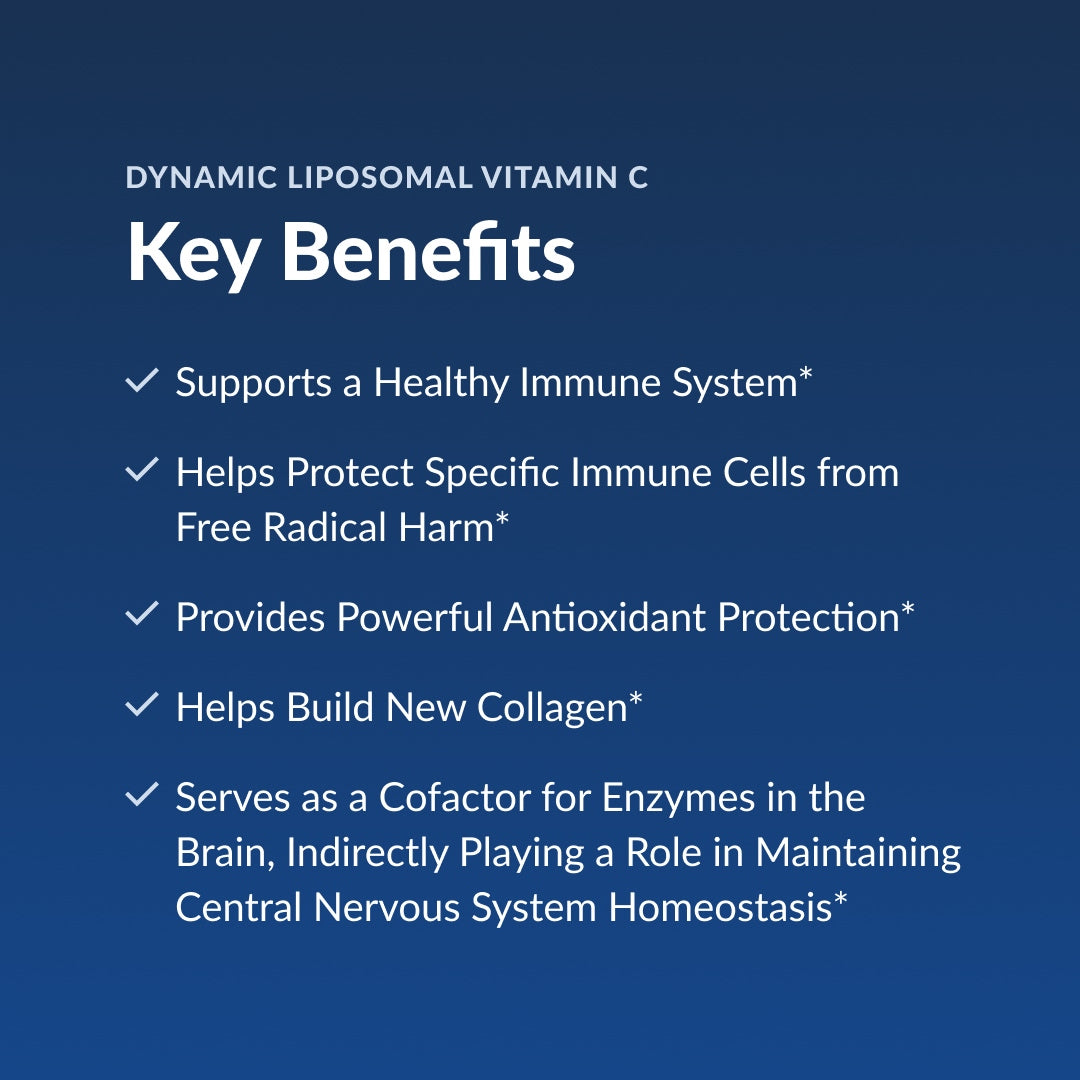 DYNAMIC LIPOSOMAL VITAMIN C

Key Benefits

✓ Supports a Healthy Immune System*

✓ Helps Protect Specific Immune Cells from Free Radical Harm*

✓ Provides Powerful Antioxidant Protection*

✓ Helps Build New Collagen*

✓ Serves as a Cofactor for Enzymes in the Brain, Indirectly Playing a Role in Maintaining Central Nervous System Homeostasis*